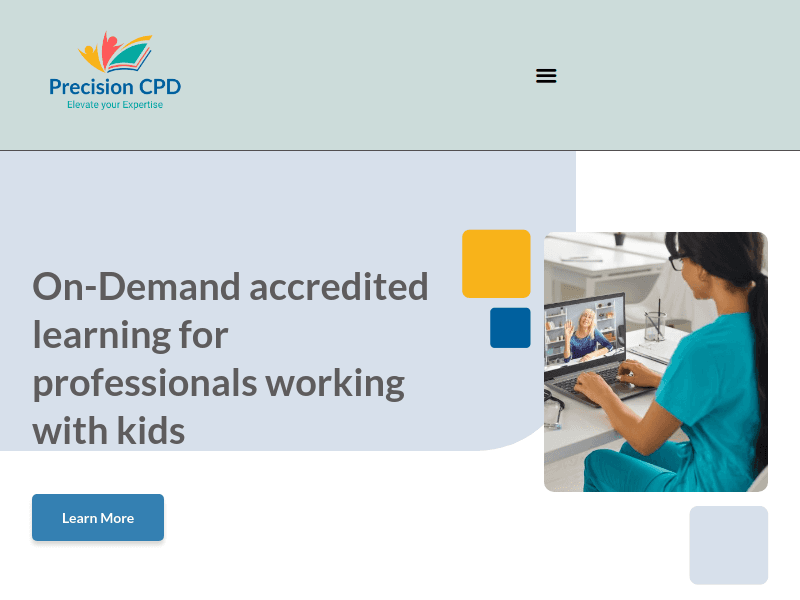 Precision CPD
Elevate your Expertise

On-Demand accredited learning for professionals working with kids

Learn More